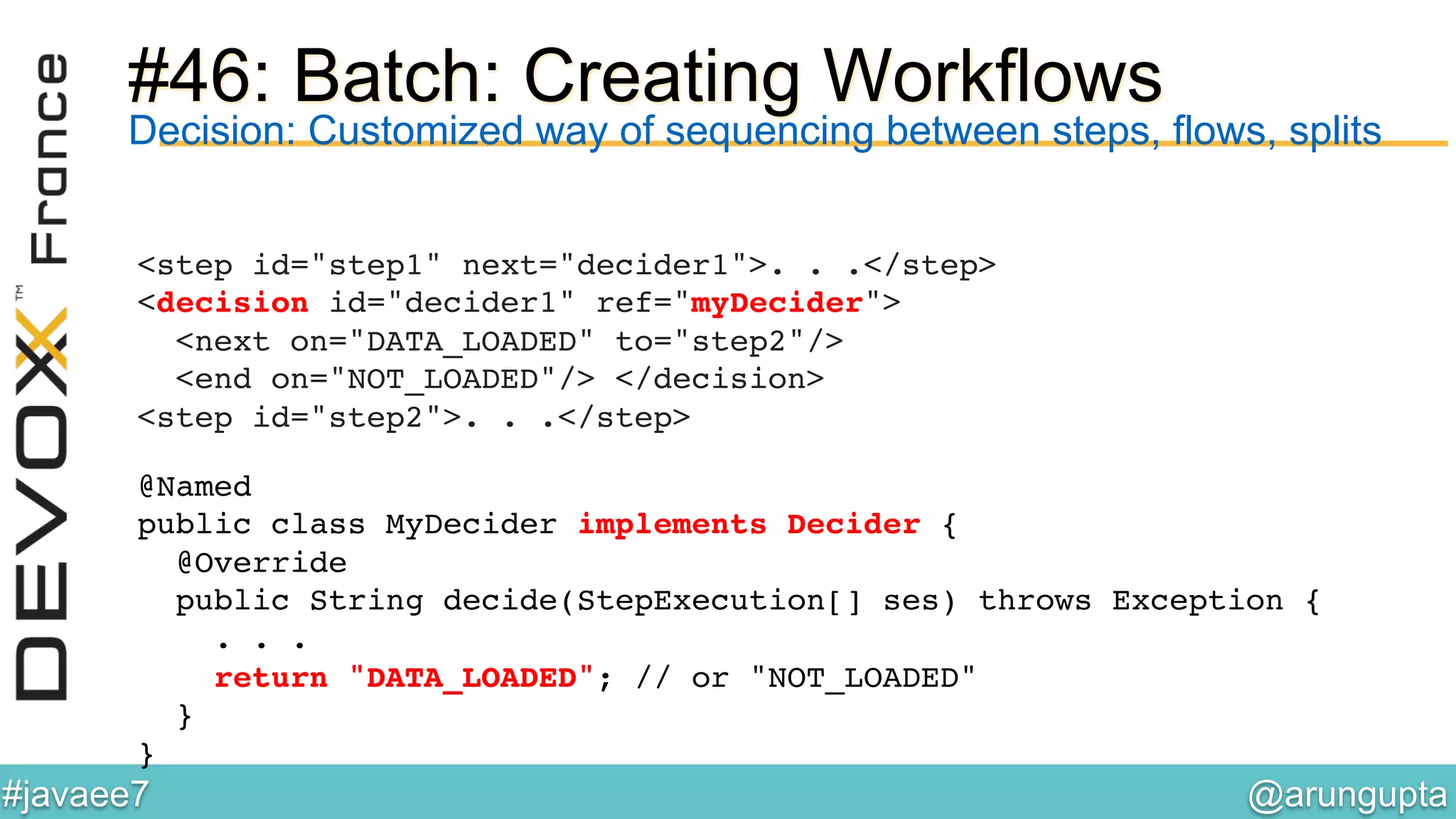 DEVOXX™ France

#46: Batch: Creating Workflows

Decision: Customized way of sequencing between steps, flows, splits

<step id="step1" next="decider1">. . .</step>
<decision id="decider1" ref="myDecider">
  <next on="DATA_LOADED" to="step2"/>
  <end on="NOT_LOADED"/> </decision>
<step id="step2">. . .</step>

@Named
public class MyDecider implements Decider {
  @Override
  public String decide(StepExecution[] ses) throws Exception {
    . . .
    return "DATA_LOADED"; // or "NOT_LOADED"
  }
}

#javaee7

@arungupta